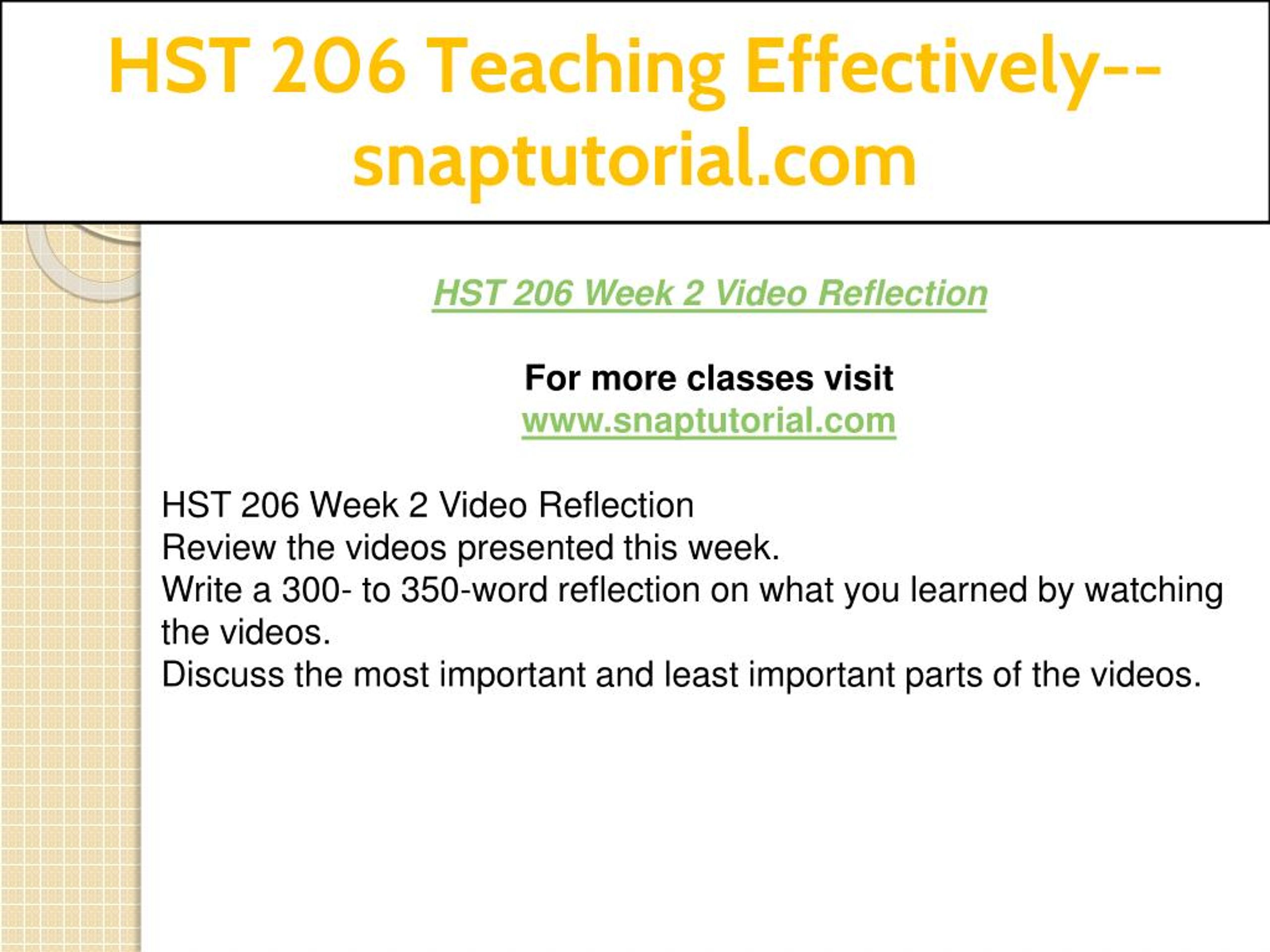 HST 206 Teaching Effectively--snaptutorial.com

HST 206 Week 2 Video Reflection

For more classes visit
www.snaptutorial.com

HST 206 Week 2 Video Reflection
Review the videos presented this week.
Write a 300- to 350-word reflection on what you learned by watching the videos.
Discuss the most important and least important parts of the videos.